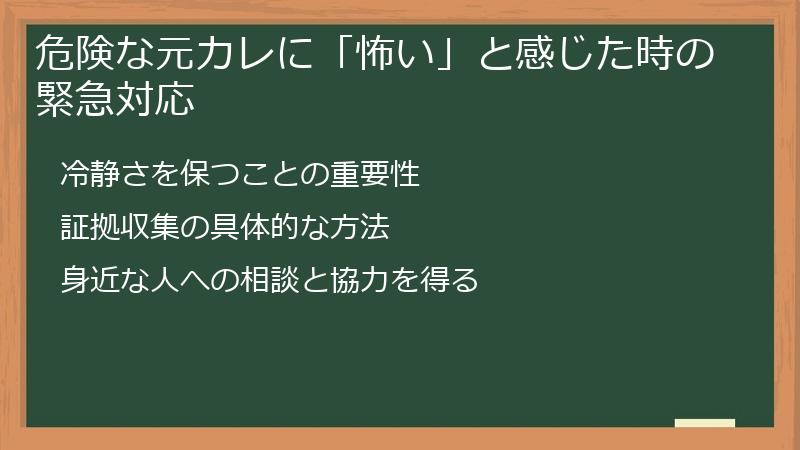 危険な元カレに「怖い」と感じた時の緊急対応

冷静さを保つことの重要性

証拠収集の具体的な方法

身近な人への相談と協力を得る